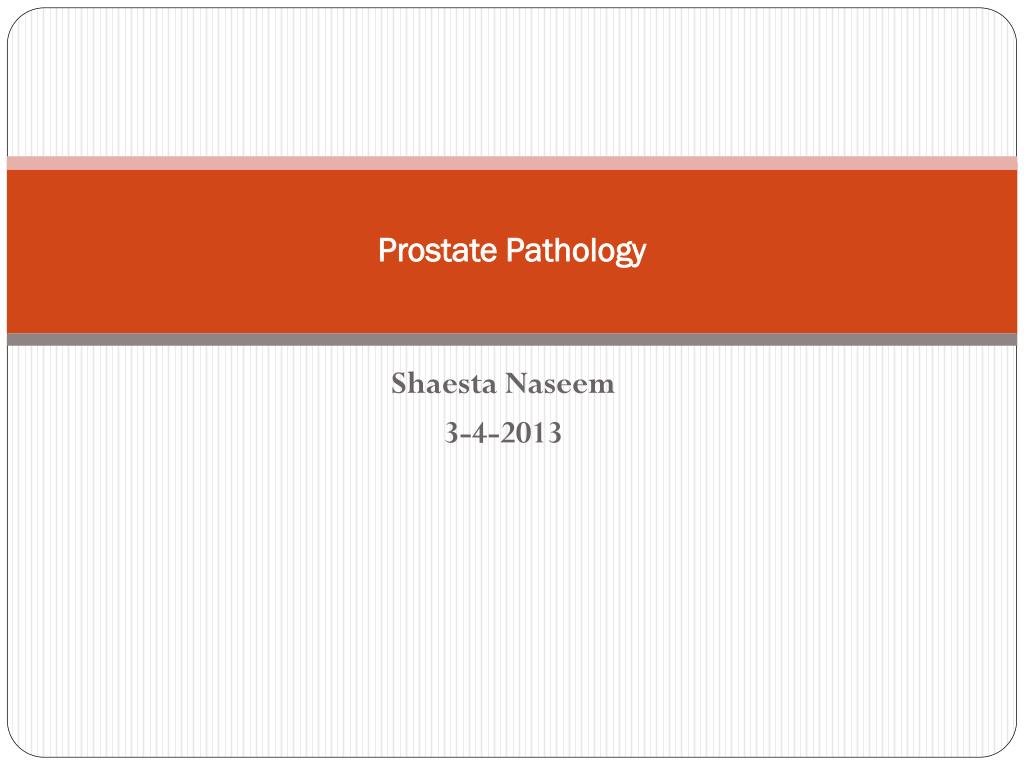 Prostate Pathology

Shaesta Naseem
3-4-2013